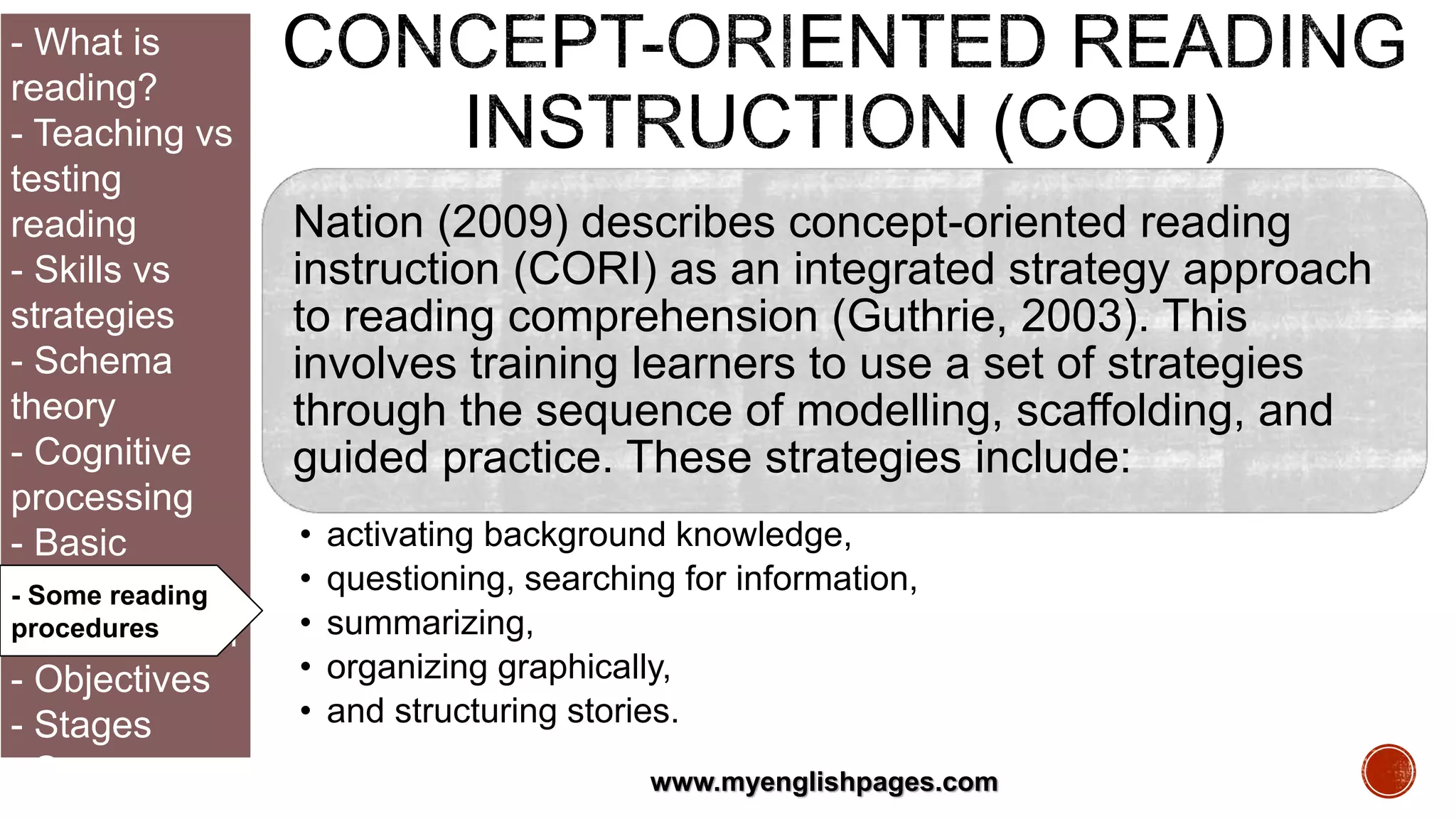 - What is reading?
- Teaching vs testing reading
- Skills vs strategies
- Schema theory
- Cognitive processing
- Basic
- Some reading procedures
- Objectives
- Stages

CONCEPT-ORIENTED READING INSTRUCTION (CORI)

Nation (2009) describes concept-oriented reading instruction (CORI) as an integrated strategy approach to reading comprehension (Guthrie, 2003). This involves training learners to use a set of strategies through the sequence of modelling, scaffolding, and guided practice. These strategies include:

• activating background knowledge,
• questioning, searching for information,
• summarizing,
• organizing graphically,
• and structuring stories.

www.myenglishpages.com